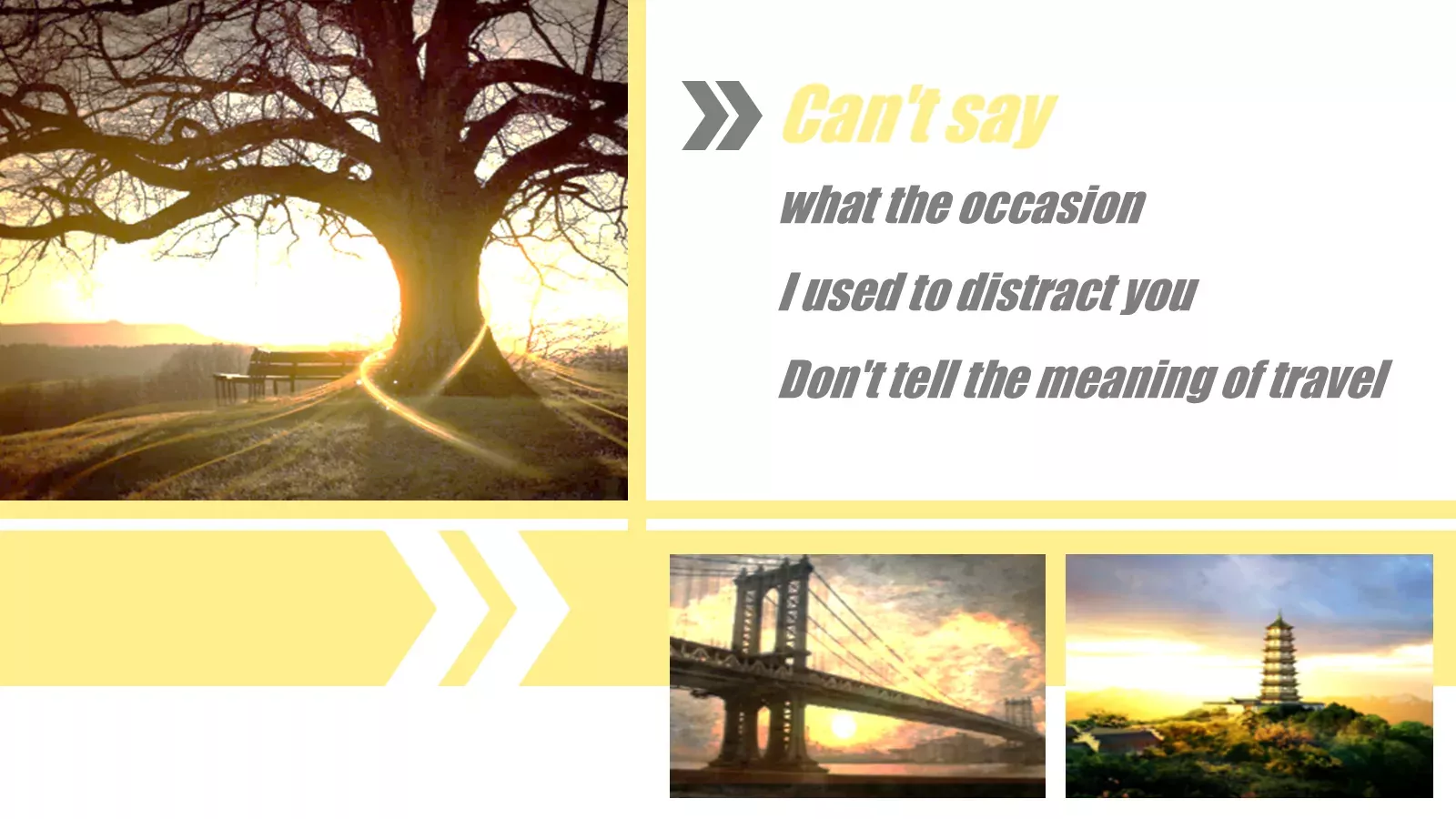 Can't say

what the occasion

I used to distract you

Don't tell the meaning of travel